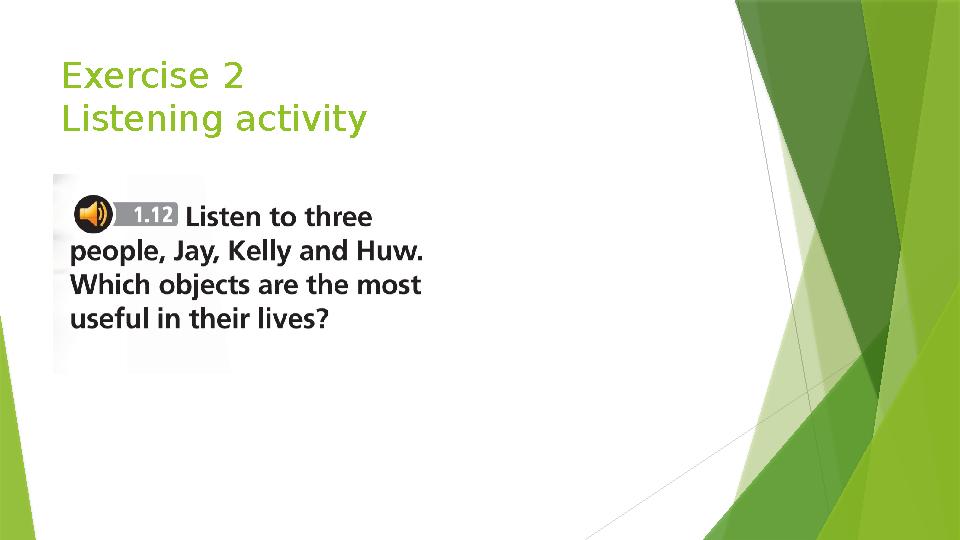 Exercise 2
Listening activity

1.12 Listen to three people, Jay, Kelly and Huw. Which objects are the most useful in their lives?